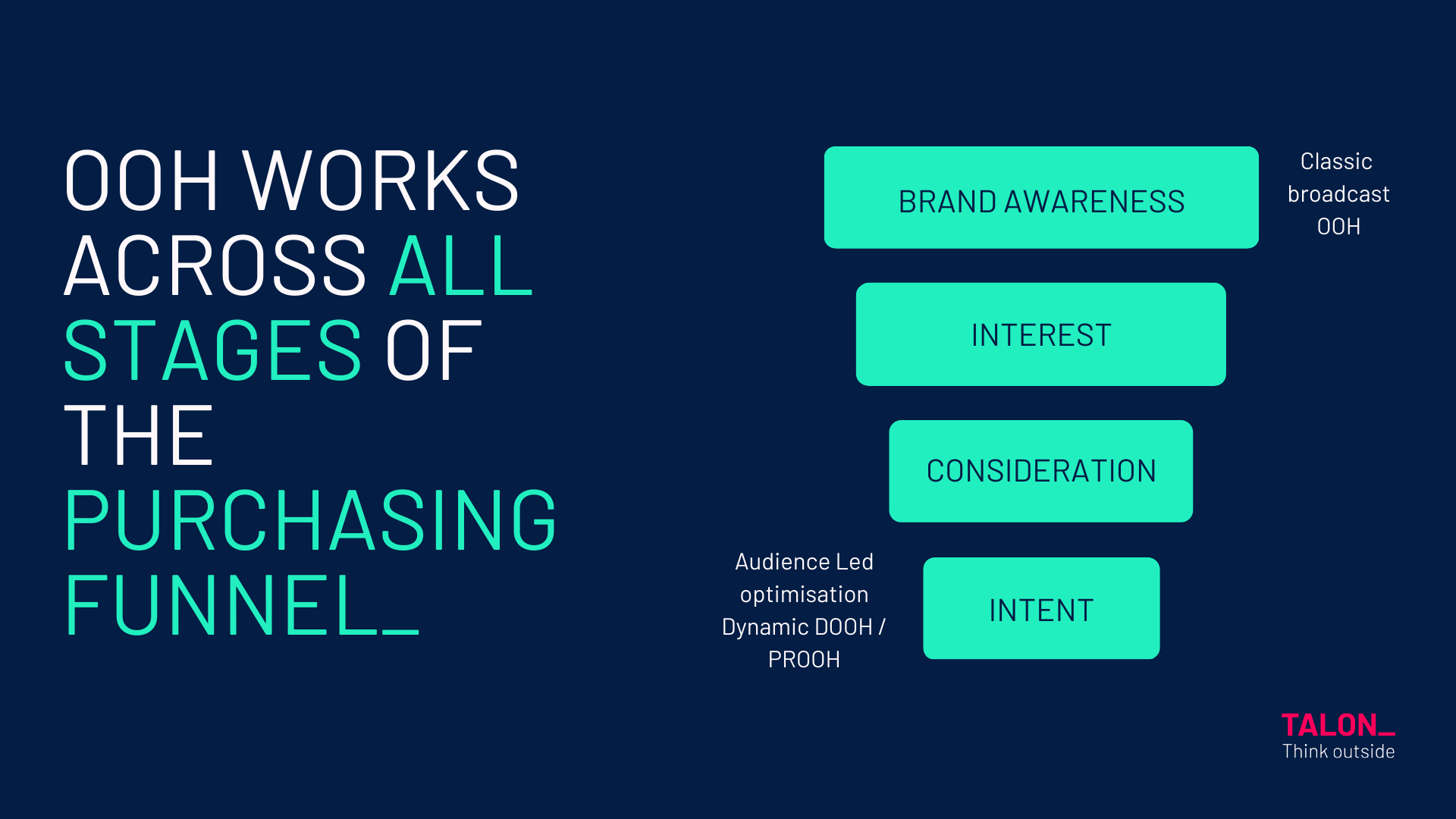 OOH WORKS ACROSS ALL STAGES OF THE PURCHASING FUNNEL_

BRAND AWARENESS

Classic broadcast OOH

INTEREST

CONSIDERATION

Audience Led optimisation Dynamic DOOH / PROOH

INTENT

TALON_
Think outside